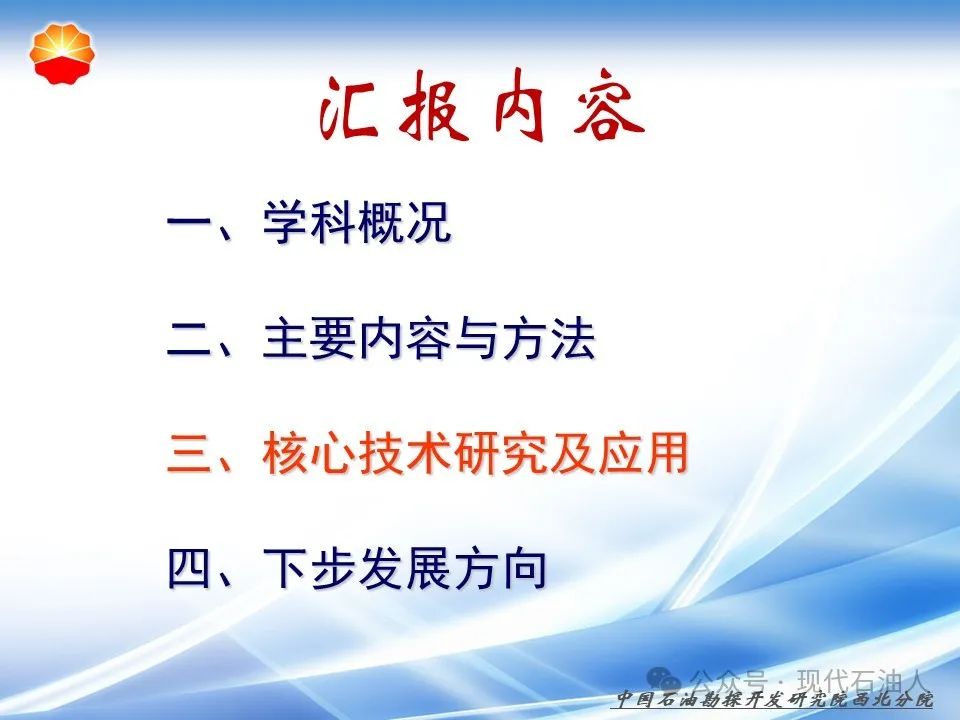 汇报内容

一、学科概况

二、主要内容与方法

三、核心技术研究及应用

四、下步发展方向

公众号 · 现代石油人

中国石油勘探开发研究院西北分院